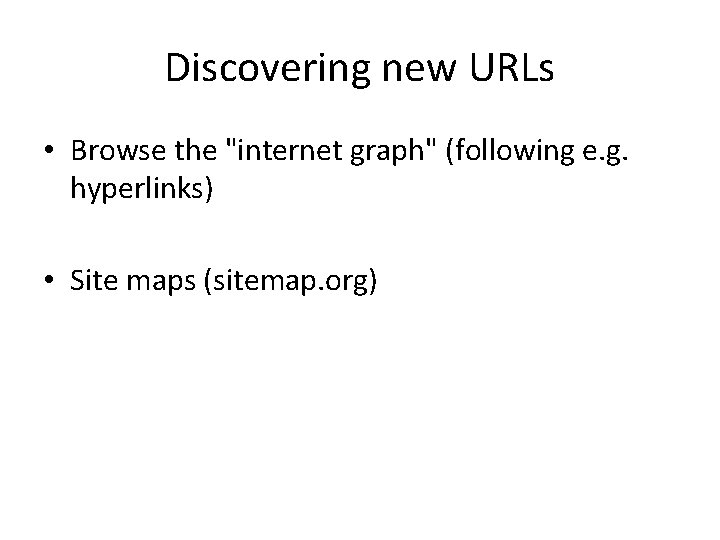 Discovering new URLs

• Browse the "internet graph" (following e.g. hyperlinks)

• Site maps (sitemap.org)